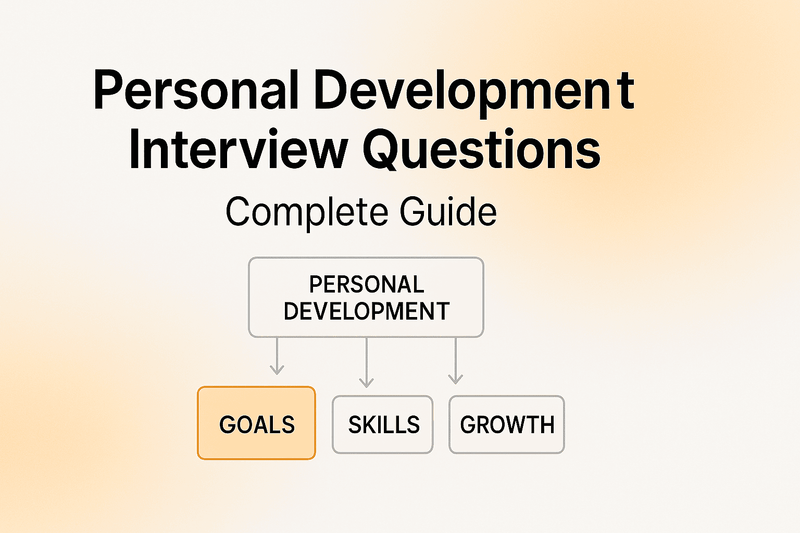 Personal Development Interview Questions

Complete Guide

PERSONAL DEVELOPMENT

GOALS

SKILLS

GROWTH